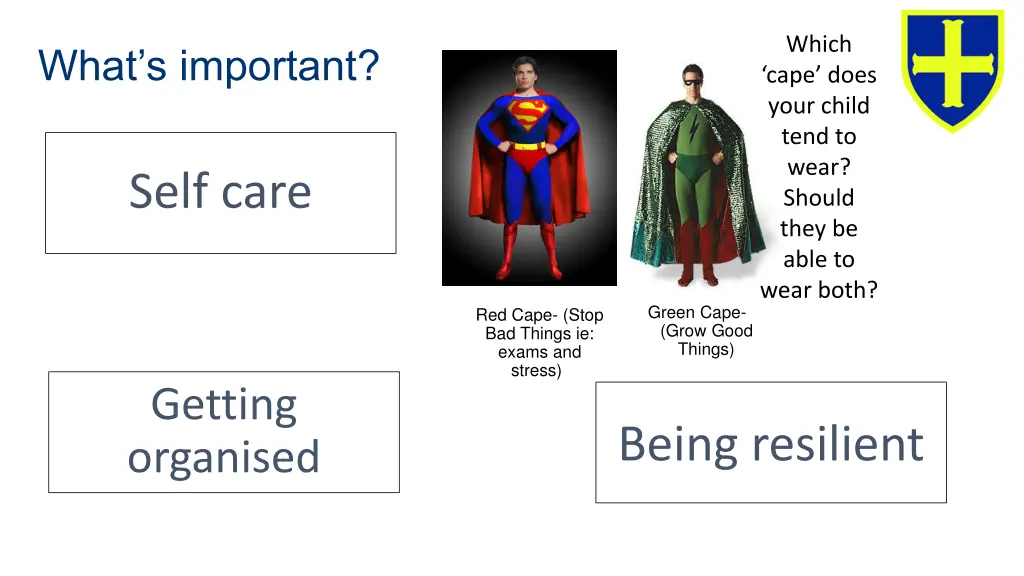 What's important?

Which 'cape' does your child tend to wear? Should they be able to wear both?

Self care

Red Cape- (Stop Bad Things ie: exams and stress)

Green Cape- (Grow Good Things)

Getting organised

Being resilient